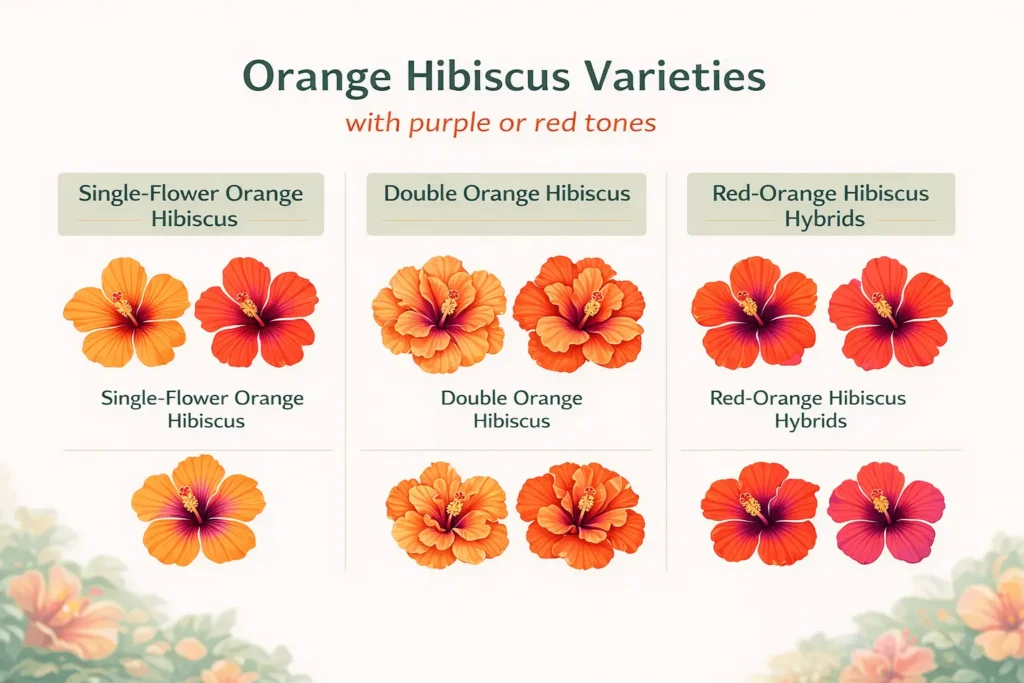 Orange Hibiscus Varieties

with purple or red tones

Single-Flower Orange Hibiscus

Single-Flower Orange Hibiscus

Double Orange Hibiscus

Double Orange Hibiscus

Red-Orange Hibiscus Hybrids

Red-Orange Hibiscus Hybrids